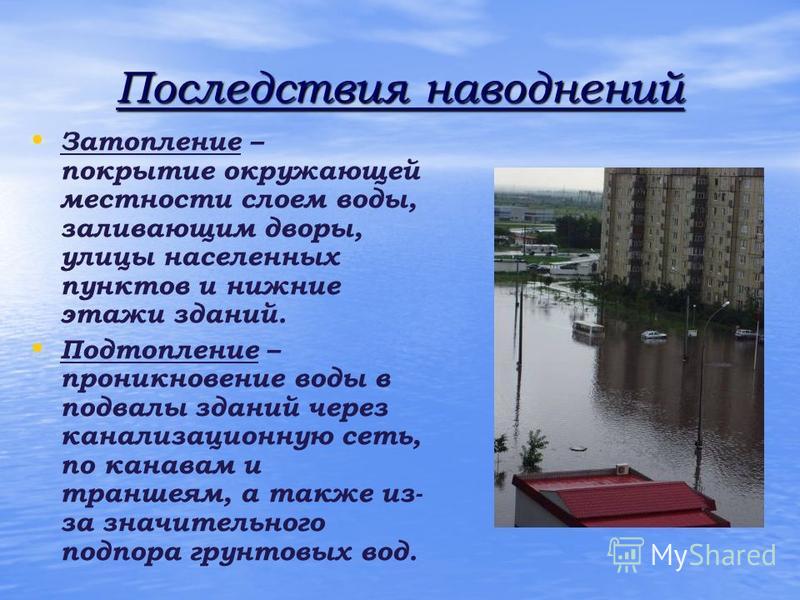 Последствия наводнений

• Затопление – покрытие окружающей местности слоем воды, заливающим дворы, улицы населенных пунктов и нижние этажи зданий.

• Подтопление – проникновение воды в подвалы зданий через канализационную сеть, по канавам и траншеям, а также из-за значительного подпора грунтовых вод.

MyShared